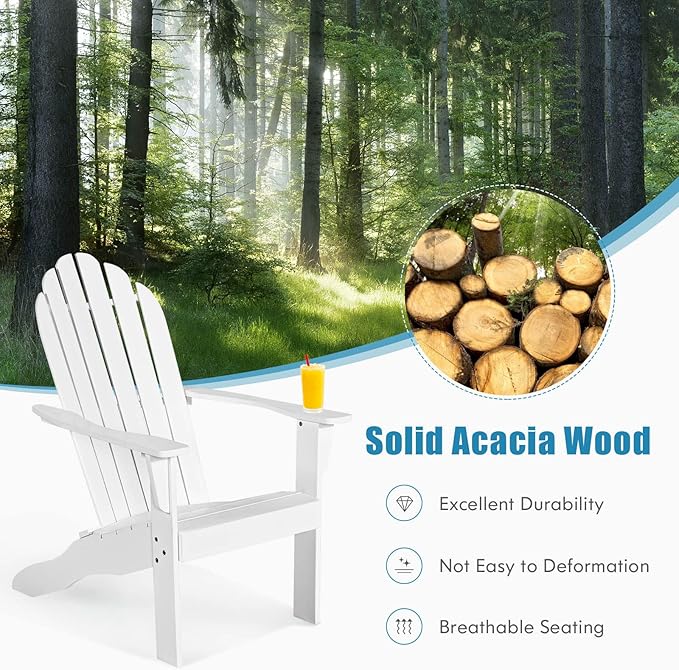 Solid Acacia Wood

Excellent Durability

Not Easy to Deformation

Breathable Seating